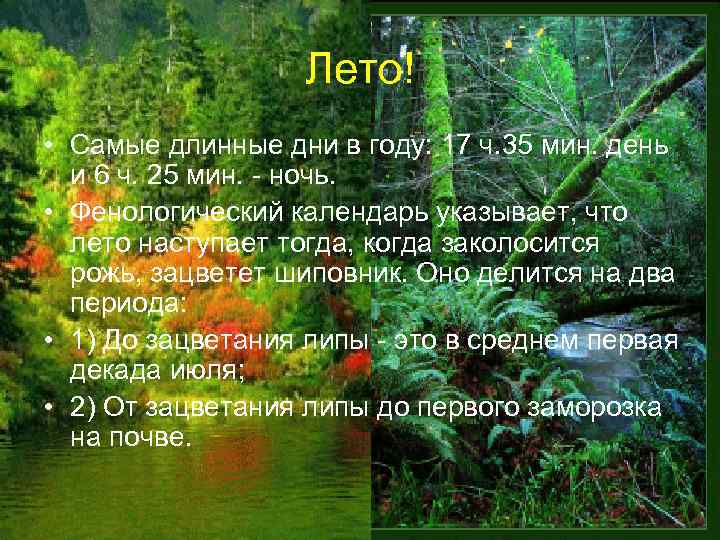 Лето!

• Самые длинные дни в году: 17 ч.35 мин. день и 6 ч. 25 мин. - ночь.
• Фенологический календарь указывает, что лето наступает тогда, когда заколосится рожь, зацветет шиповник. Оно делится на два периода:
• 1) До зацветания липы - это в среднем первая декада июля;
• 2) От зацветания липы до первого заморозка на почве.